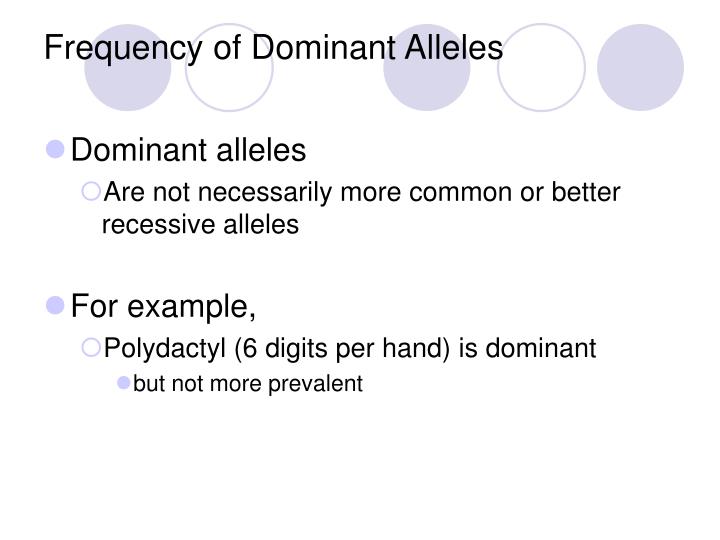 Frequency of Dominant Alleles

Dominant alleles

Are not necessarily more common or better recessive alleles

For example,

Polydactyl (6 digits per hand) is dominant

but not more prevalent